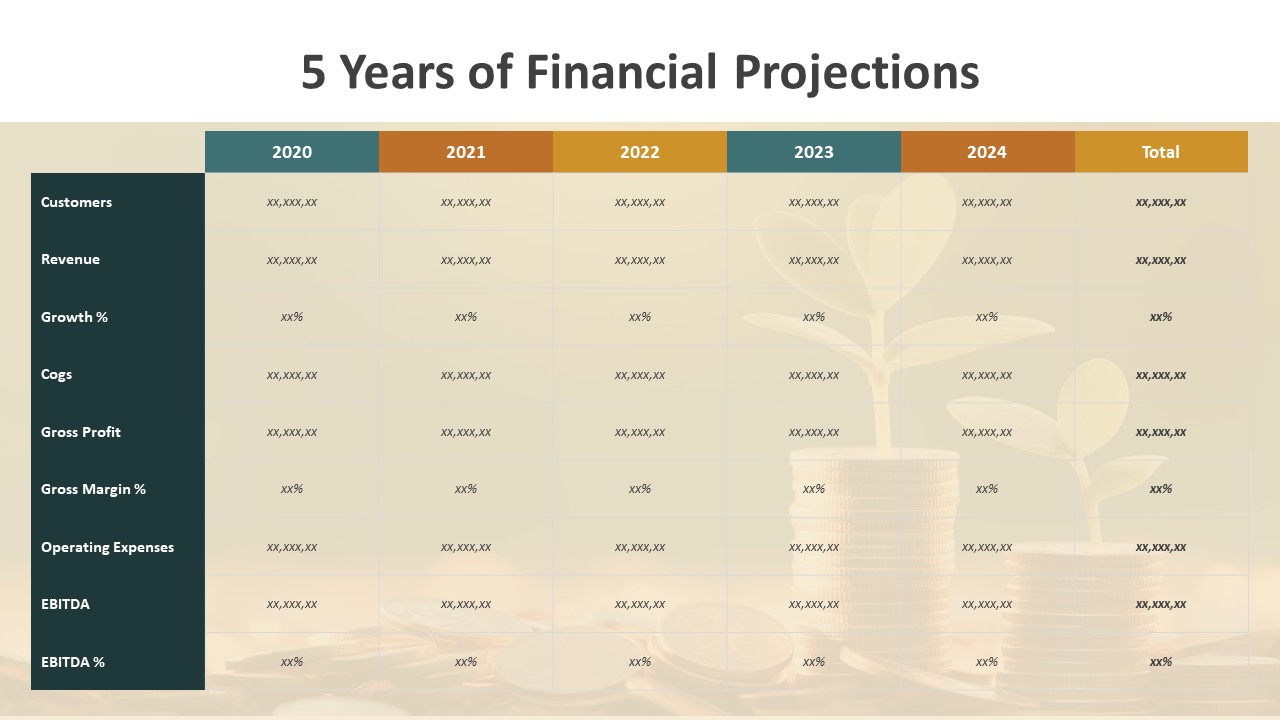 5 Years of Financial Projections

| | 2020 | 2021 | 2022 | 2023 | 2024 | Total |
|---|---|---|---|---|---|---|
| Customers | xx,xxx,xx | xx,xxx,xx | xx,xxx,xx | xx,xxx,xx | xx,xxx,xx | xx,xxx,xx |
| Revenue | xx,xxx,xx | xx,xxx,xx | xx,xxx,xx | xx,xxx,xx | xx,xxx,xx | xx,xxx,xx |
| Growth % | xx% | xx% | xx% | xx% | xx% | xx% |
| Cogs | xx,xxx,xx | xx,xxx,xx | xx,xxx,xx | xx,xxx,xx | xx,xxx,xx | xx,xxx,xx |
| Gross Profit | xx,xxx,xx | xx,xxx,xx | xx,xxx,xx | xx,xxx,xx | xx,xxx,xx | xx,xxx,xx |
| Gross Margin % | xx% | xx% | xx% | xx% | xx% | xx% |
| Operating Expenses | xx,xxx,xx | xx,xxx,xx | xx,xxx,xx | xx,xxx,xx | xx,xxx,xx | xx,xxx,xx |
| EBITDA | xx,xxx,xx | xx,xxx,xx | xx,xxx,xx | xx,xxx,xx | xx,xxx,xx | xx,xxx,xx |
| EBITDA % | xx% | xx% | xx% | xx% | xx% | xx% |